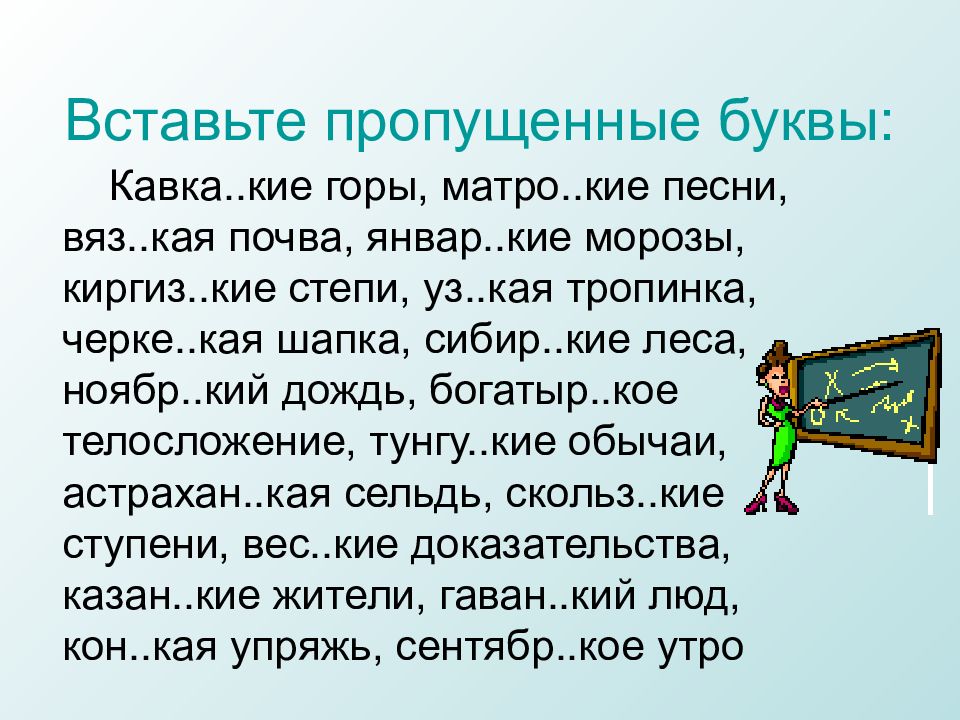 Вставьте пропущенные буквы:

Кавка..кие горы, матро..кие песни, вяз..кая почва, январ..кие морозы, киргиз..кие степи, уз..кая тропинка, черке..кая шапка, сибир..кие леса, ноябр..кий дождь, богатыр..кое телосложение, тунгу..кие обычаи, астрахан..кая сельдь, скольз..кие ступени, вес..кие доказательства, казан..кие жители, гаван..кий люд, кон..кая упряжь, сентябр..кое утро